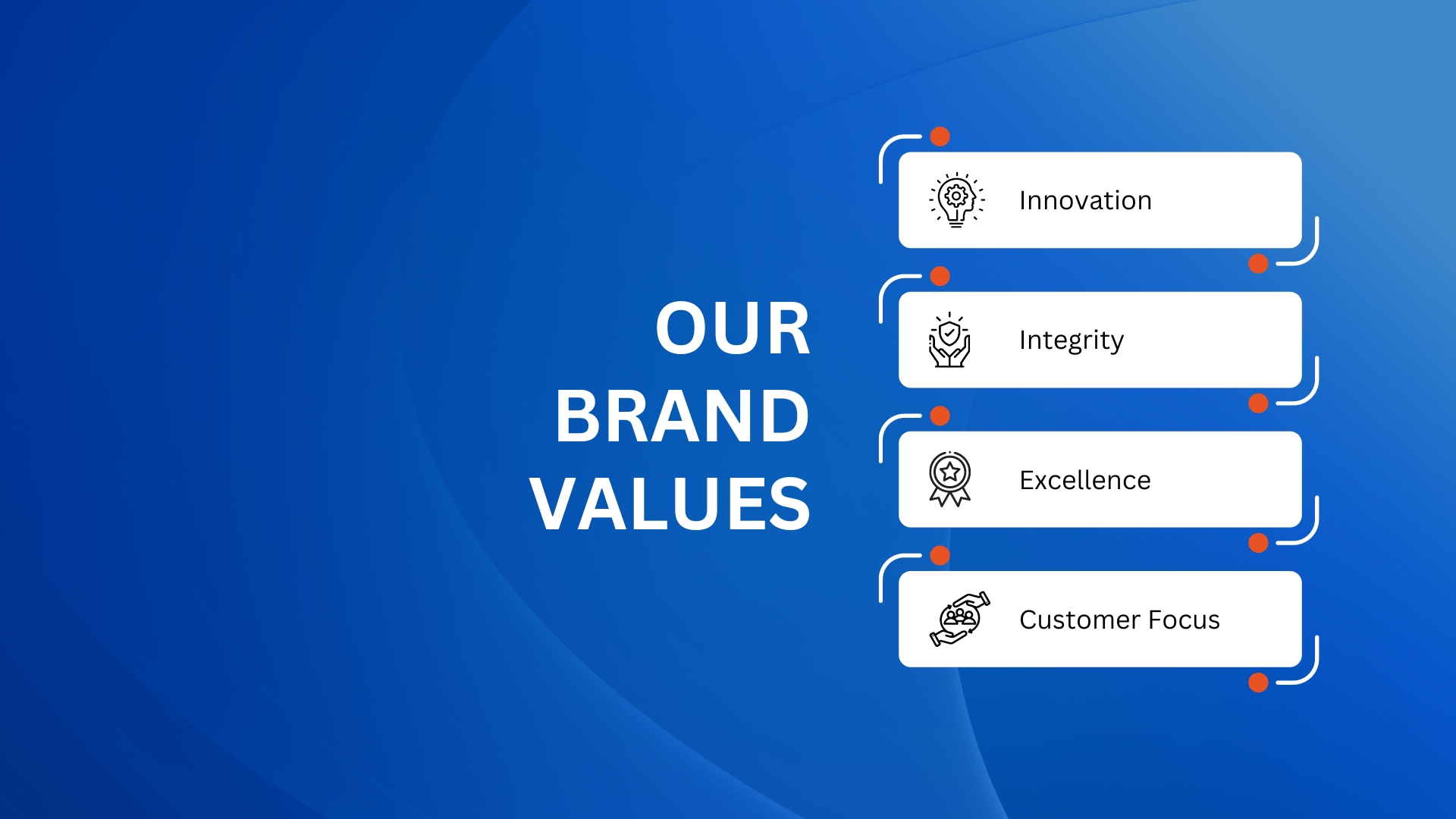 OUR BRAND VALUES

Innovation

Integrity

Excellence

Customer Focus